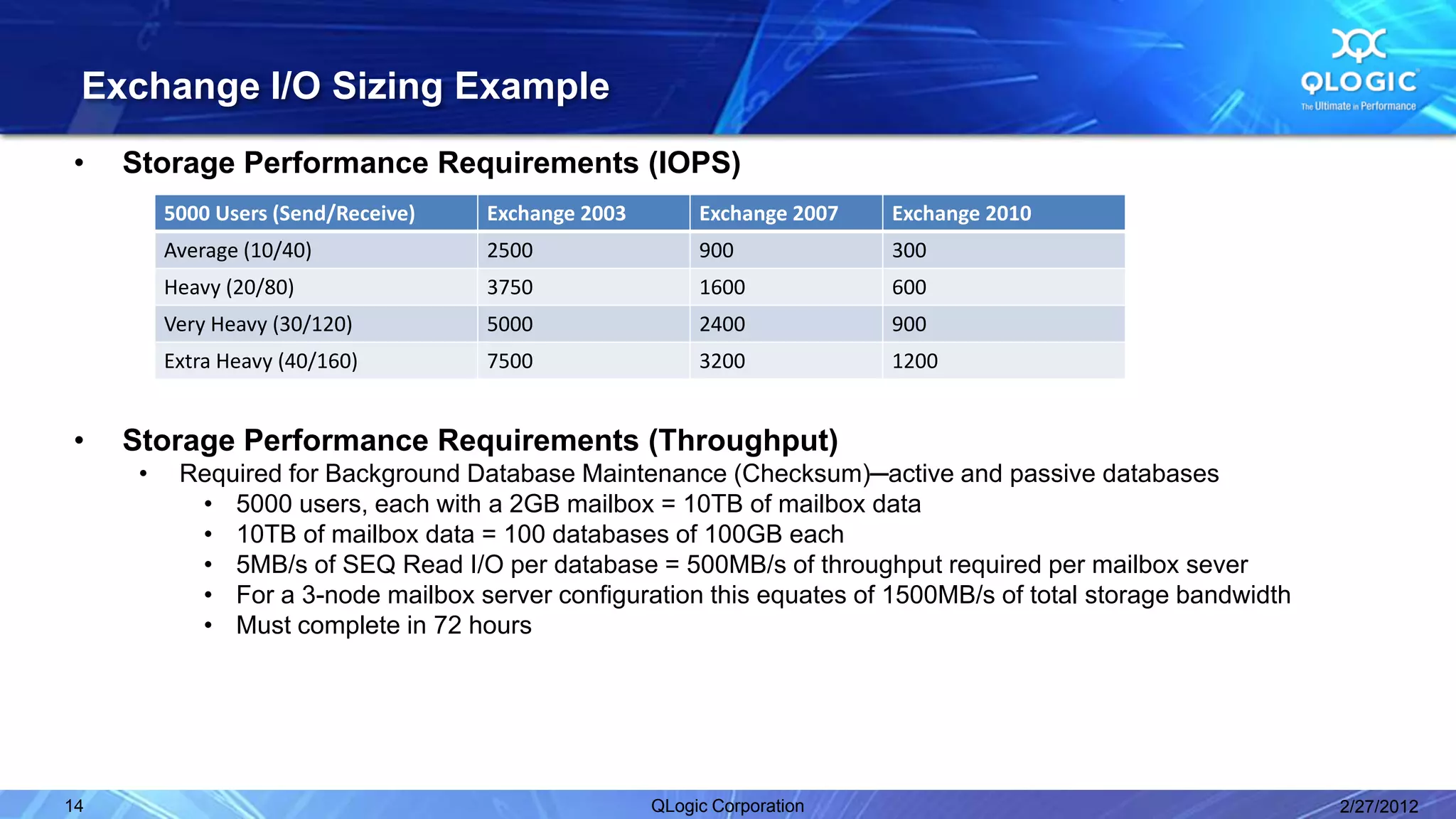 Exchange I/O Sizing Example

QLOGIC
The Ultimate in Performance

• Storage Performance Requirements (IOPS)

| 5000 Users (Send/Receive) | Exchange 2003 | Exchange 2007 | Exchange 2010 |
|---|---|---|---|
| Average (10/40) | 2500 | 900 | 300 |
| Heavy (20/80) | 3750 | 1600 | 600 |
| Very Heavy (30/120) | 5000 | 2400 | 900 |
| Extra Heavy (40/160) | 7500 | 3200 | 1200 |

• Storage Performance Requirements (Throughput)
  • Required for Background Database Maintenance (Checksum)—active and passive databases
    • 5000 users, each with a 2GB mailbox = 10TB of mailbox data
    • 10TB of mailbox data = 100 databases of 100GB each
    • 5MB/s of SEQ Read I/O per database = 500MB/s of throughput required per mailbox sever
    • For a 3-node mailbox server configuration this equates of 1500MB/s of total storage bandwidth
    • Must complete in 72 hours

14 QLogic Corporation 2/27/2012